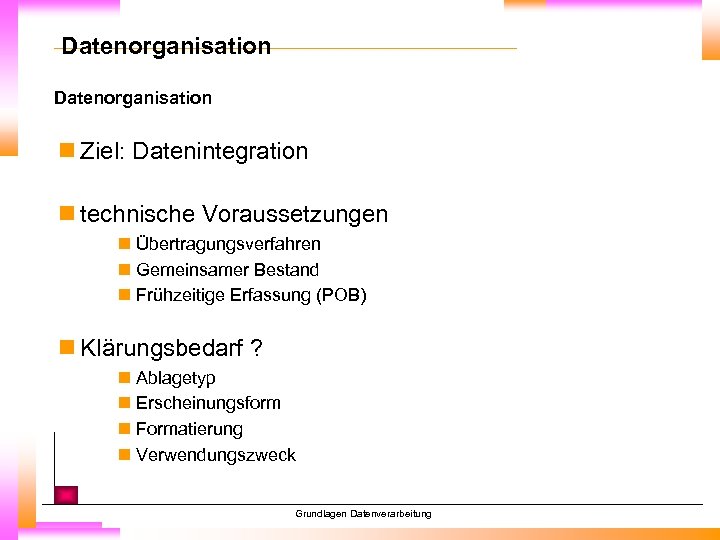 Datenorganisation

Datenorganisation

Ziel: Datenintegration

technische Voraussetzungen

Übertragungsverfahren

Gemeinsamer Bestand

Frühzeitige Erfassung (POB)

Klärungsbedarf ?

Ablagetyp

Erscheinungsform

Formatierung

Verwendungszweck

Grundlagen Datenverarbeitung